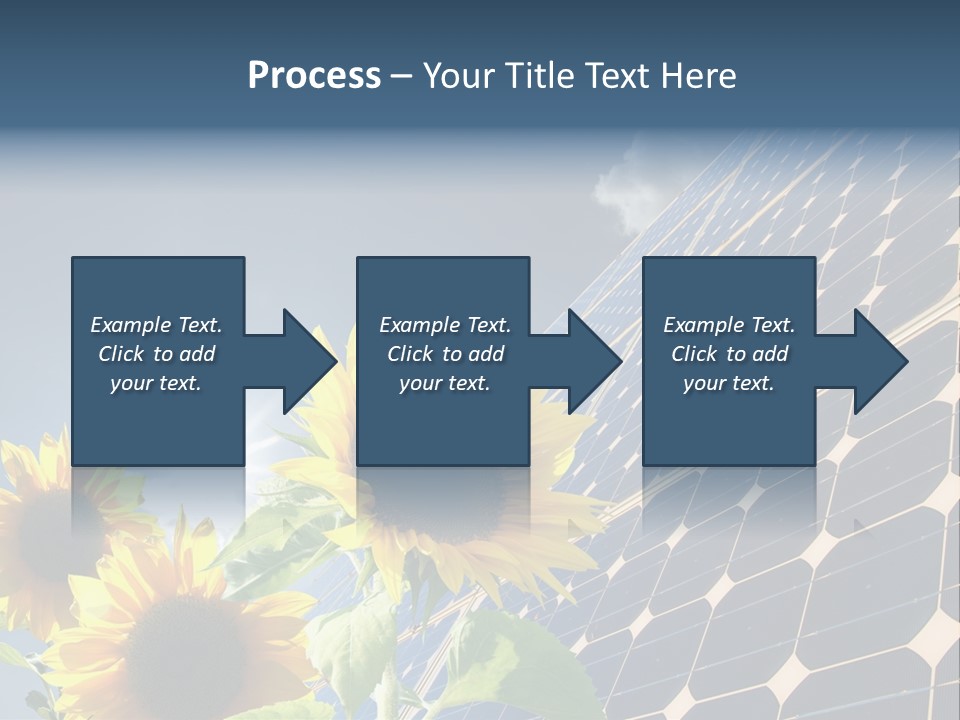 Process – Your Title Text Here

Example Text. Click to add your text.

Example Text. Click to add your text.

Example Text. Click to add your text.